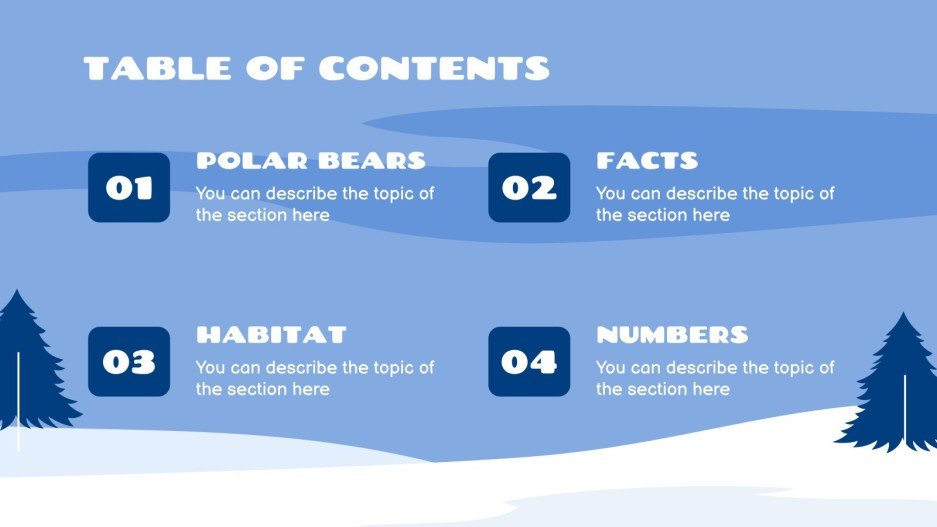 TABLE OF CONTENTS

01
POLAR BEARS
You can describe the topic of the section here

02
FACTS
You can describe the topic of the section here

03
HABITAT
You can describe the topic of the section here

04
NUMBERS
You can describe the topic of the section here